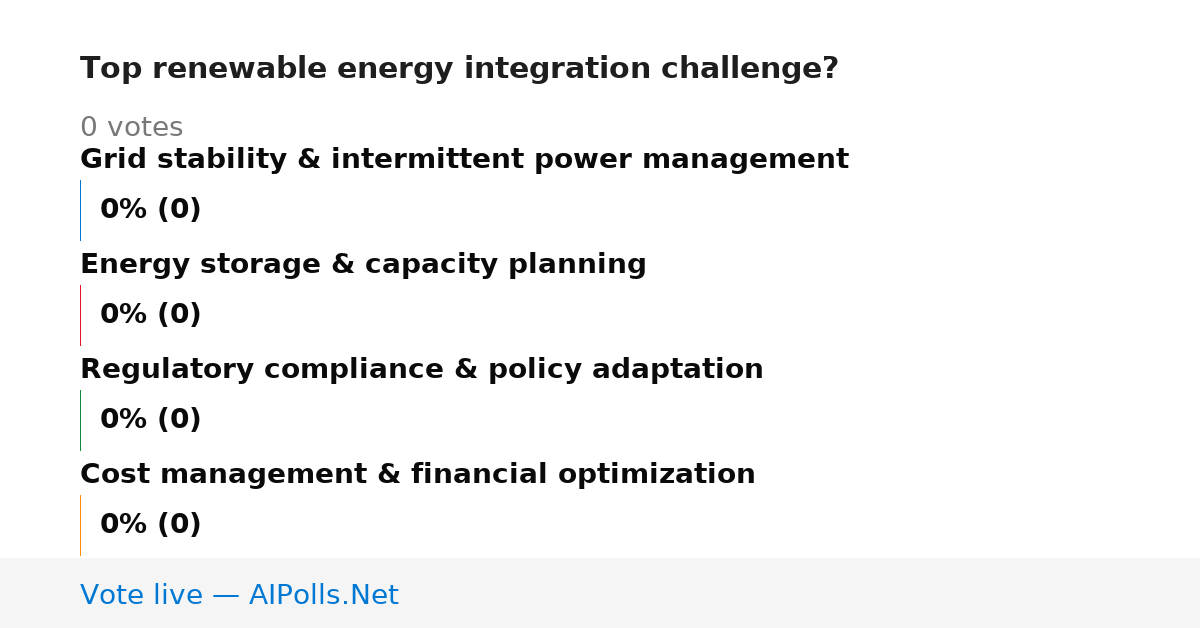 Top renewable energy integration challenge?

0 votes

Grid stability & intermittent power management

0% (0)

Energy storage & capacity planning

0% (0)

Regulatory compliance & policy adaptation

0% (0)

Cost management & financial optimization

0% (0)

Vote live — AIPolls.Net